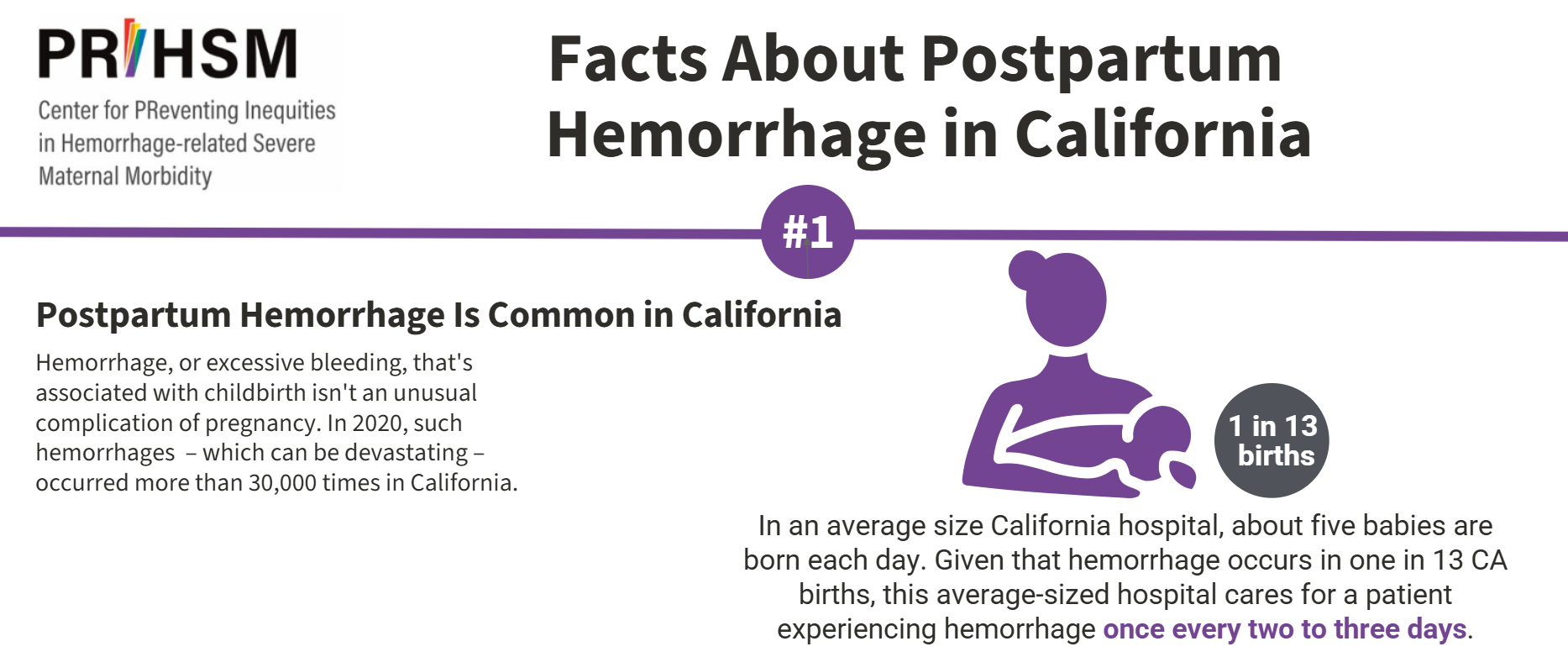 PRIHSM
Center for PReventing Inequities in Hemorrhage-related Severe Maternal Morbidity

Facts About Postpartum Hemorrhage in California

#1

Postpartum Hemorrhage Is Common in California

Hemorrhage, or excessive bleeding, that's associated with childbirth isn't an unusual complication of pregnancy. In 2020, such hemorrhages – which can be devastating – occurred more than 30,000 times in California.

1 in 13 births

In an average size California hospital, about five babies are born each day. Given that hemorrhage occurs in one in 13 CA births, this average-sized hospital cares for a patient experiencing hemorrhage once every two to three days.